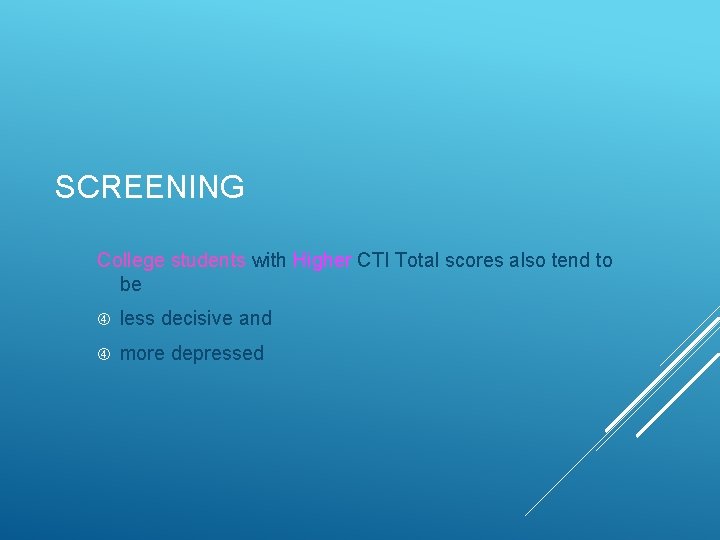 SCREENING

College students with Higher CTI Total scores also tend to be

④ less decisive and

④ more depressed